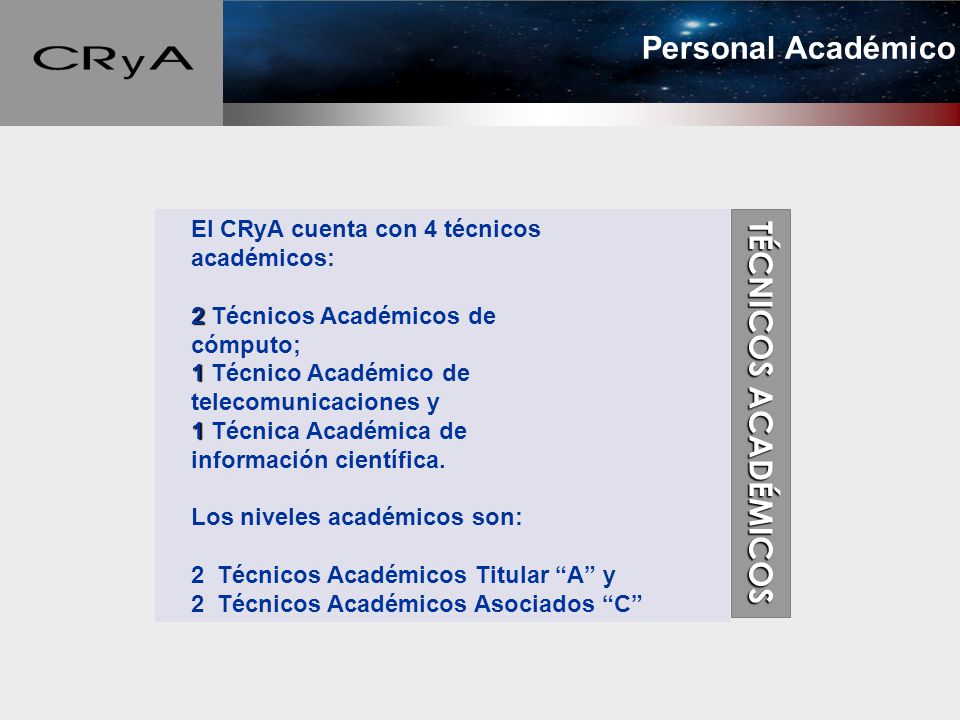 CRyA

Personal Académico

El CRyA cuenta con 4 técnicos académicos:

2 Técnicos Académicos de cómputo;
1 Técnico Académico de telecomunicaciones y
1 Técnica Académica de información científica.

Los niveles académicos son:

2 Técnicos Académicos Titular “A” y
2 Técnicos Académicos Asociados “C”

TÉCNICOS ACADÉMICOS